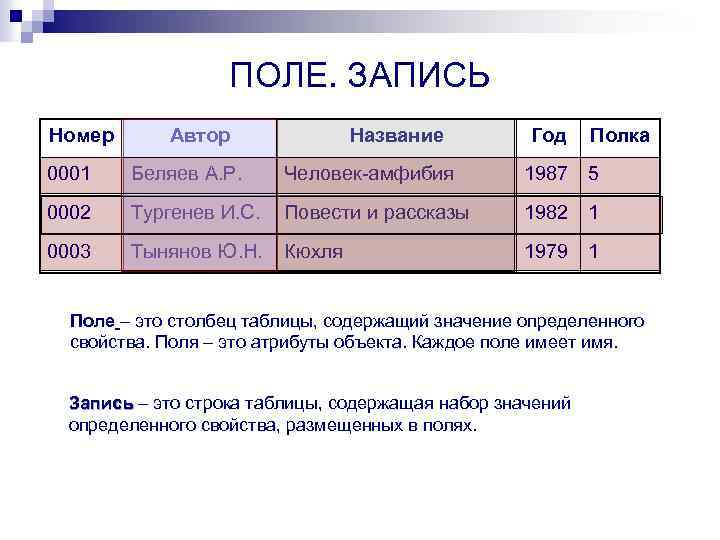 ПОЛЕ. ЗАПИСЬ

| Номер | Автор | Название | Год | Полка |
|---|---|---|---|---|
| 0001 | Беляев А.Р. | Человек-амфибия | 1987 | 5 |
| 0002 | Тургенев И.С. | Повести и рассказы | 1982 | 1 |
| 0003 | Тынянов Ю.Н. | Кюхля | 1979 | 1 |

Поле – это столбец таблицы, содержащий значение определенного свойства. Поля – это атрибуты объекта. Каждое поле имеет имя.

Запись – это строка таблицы, содержащая набор значений определенного свойства, размещенных в полях.